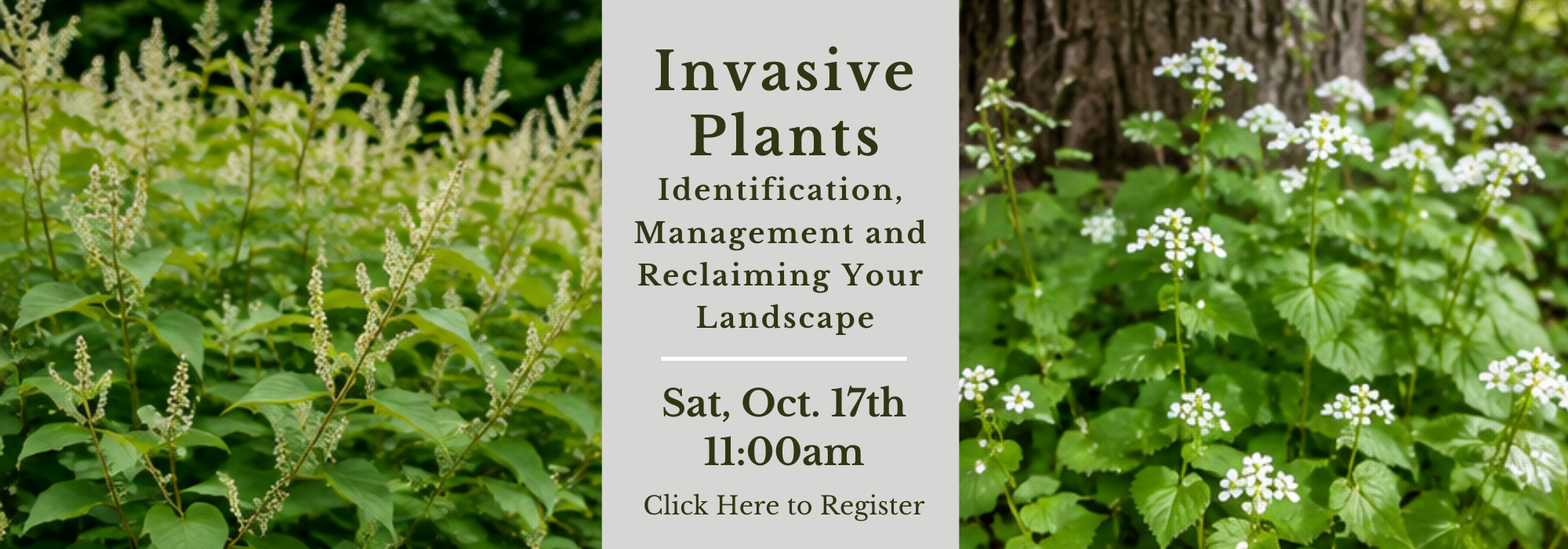 Invasive Plants

Identification, Management and Reclaiming Your Landscape

Sat, Oct. 17th
11:00am

Click Here to Register